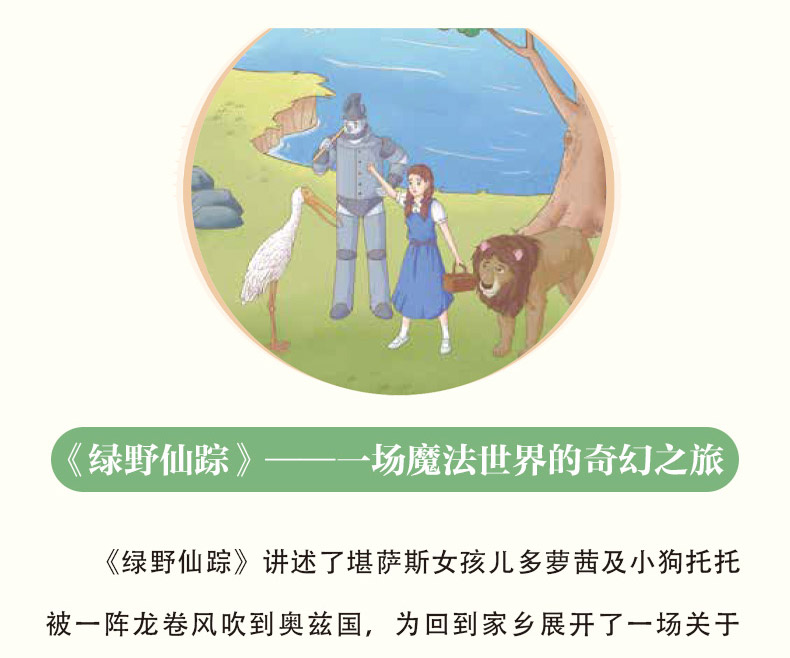 《绿野仙踪》——一场魔法世界的奇幻之旅

《绿野仙踪》讲述了堪萨斯女孩儿多萝茜及小狗托托被一阵龙卷风吹到奥兹国，为回到家乡展开了一场关于